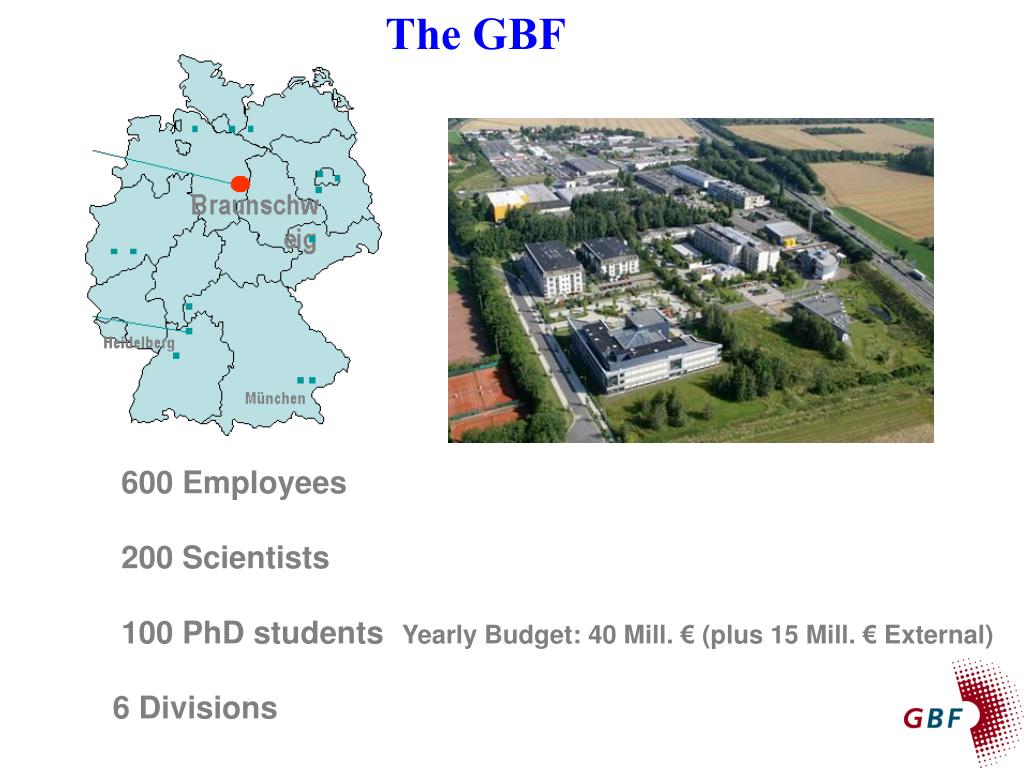 The GBF

Braunschweig

Heidelberg

München

600 Employees

200 Scientists

100 PhD students Yearly Budget: 40 Mill. € (plus 15 Mill. € External)

6 Divisions

GBF